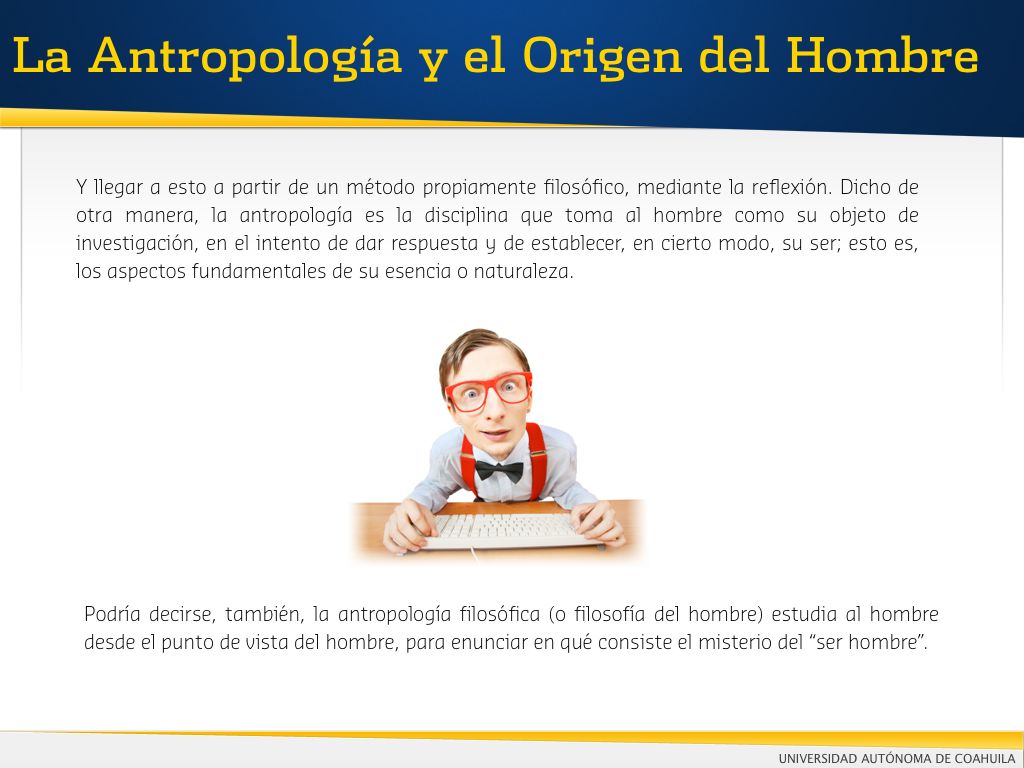 La Antropología y el Origen del Hombre

Y llegar a esto a partir de un método propiamente filosófico, mediante la reflexión. Dicho de otra manera, la antropología es la disciplina que toma al hombre como su objeto de investigación, en el intento de dar respuesta y de establecer, en cierto modo, su ser; esto es, los aspectos fundamentales de su esencia o naturaleza.

Podría decirse, también, la antropología filosófica (o filosofía del hombre) estudia al hombre desde el punto de vista del hombre, para enunciar en qué consiste el misterio del "ser hombre".

UNIVERSIDAD AUTÓNOMA DE COAHUILA